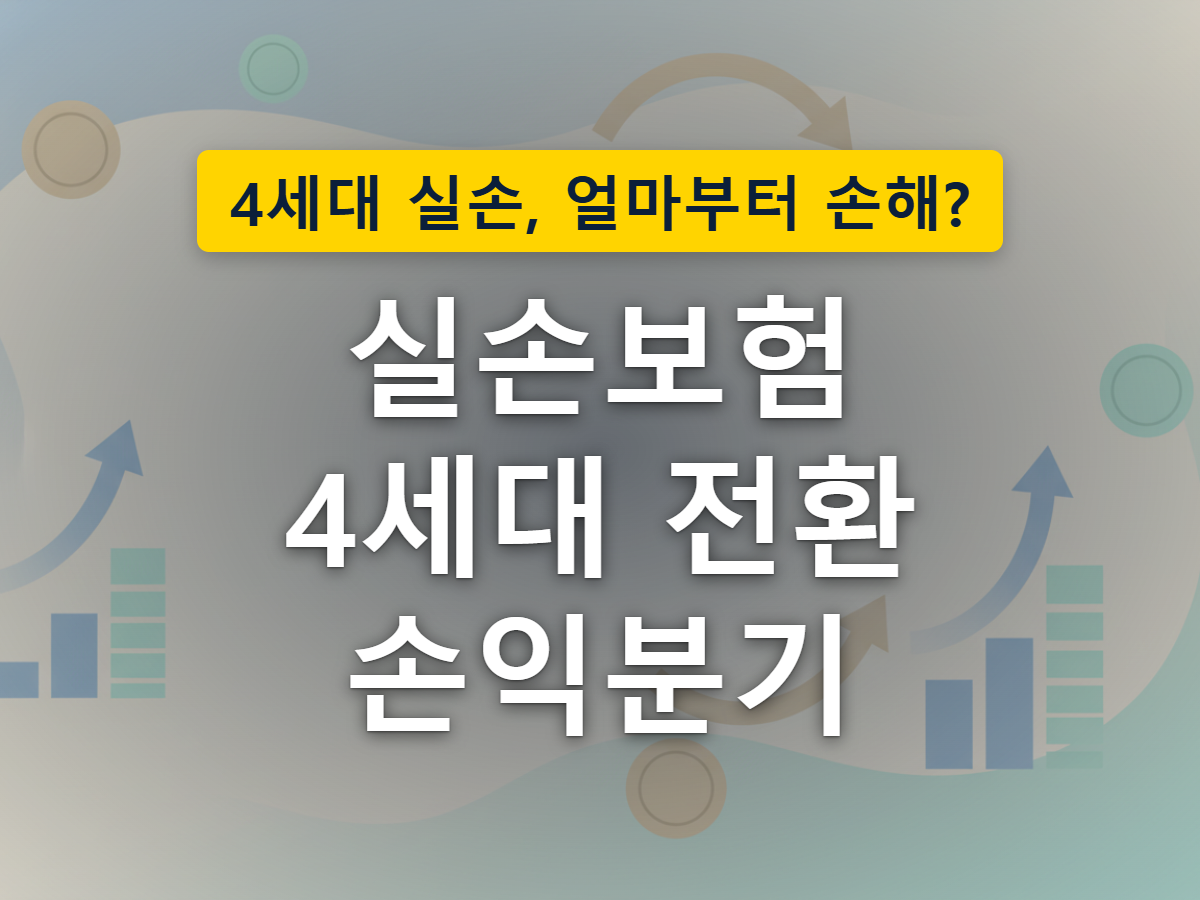 4세대 실손, 얼마부터 손해?

실손보험
4세대 전환
손익분기